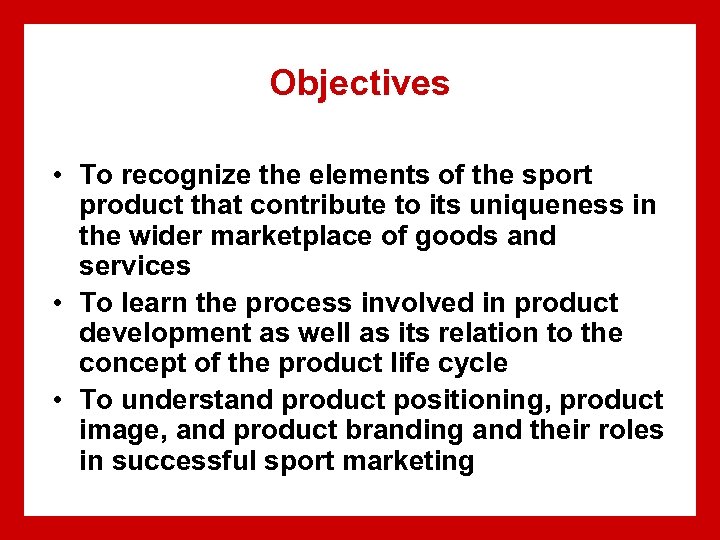 Objectives

• To recognize the elements of the sport product that contribute to its uniqueness in the wider marketplace of goods and services
• To learn the process involved in product development as well as its relation to the concept of the product life cycle
• To understand product positioning, product image, and product branding and their roles in successful sport marketing